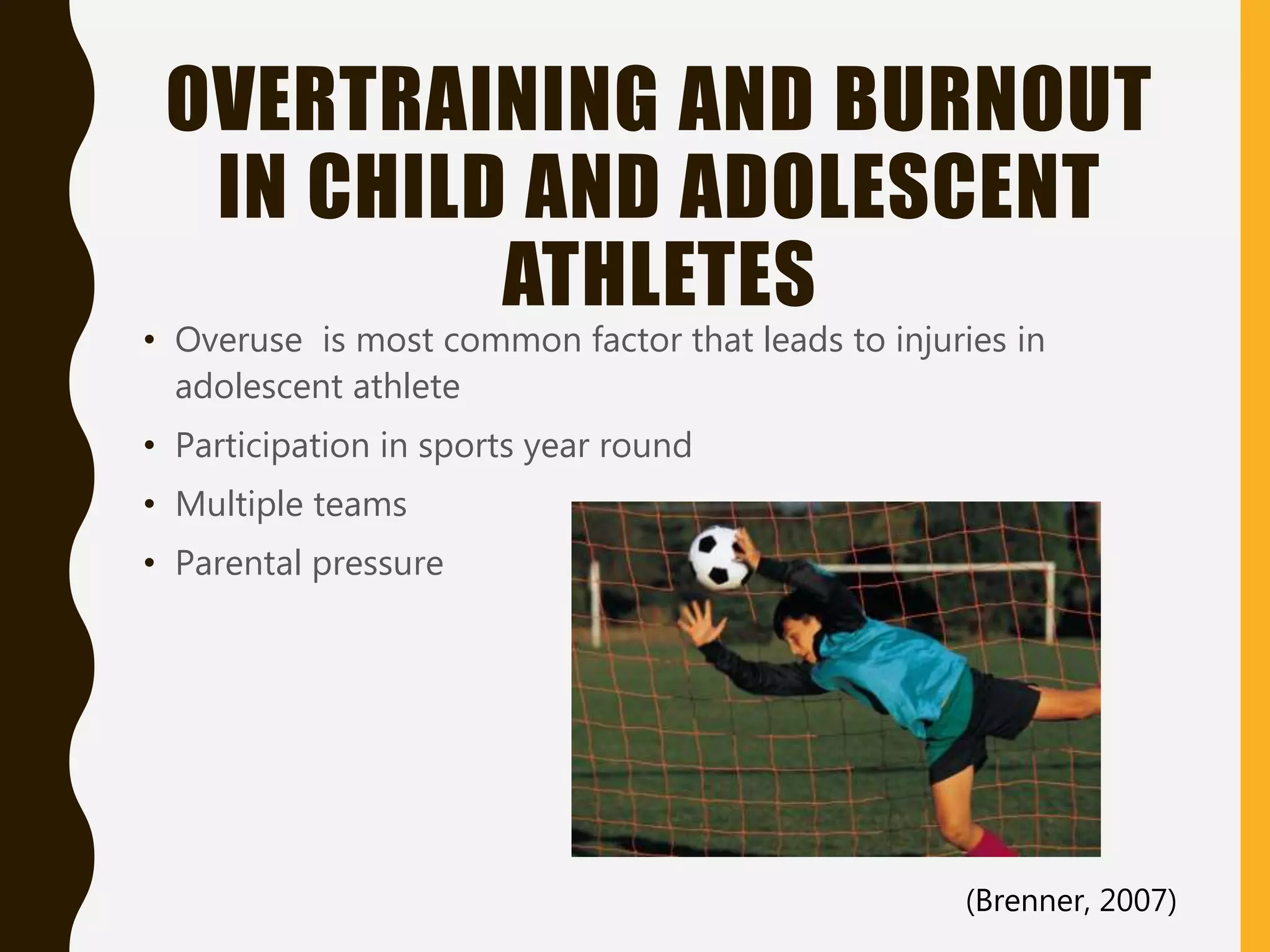 OVERTRAINING AND BURNOUT IN CHILD AND ADOLESCENT ATHLETES

• Overuse  is most common factor that leads to injuries in adolescent athlete
• Participation in sports year round
• Multiple teams
• Parental pressure

(Brenner, 2007)